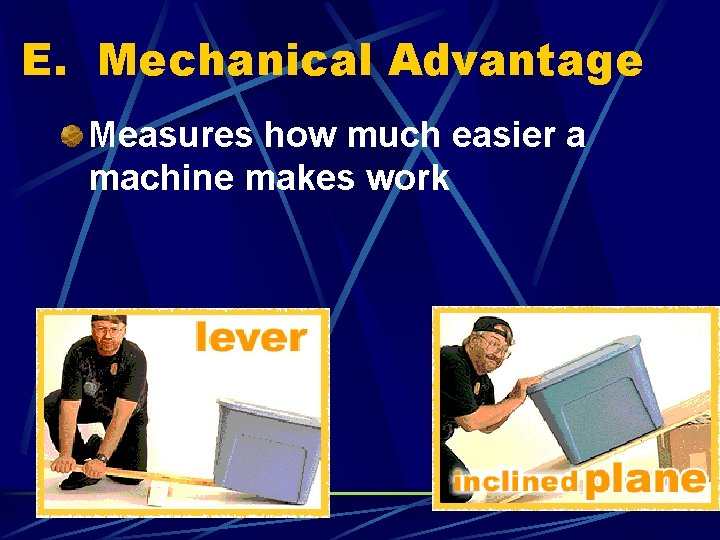 E. Mechanical Advantage

Measures how much easier a machine makes work

lever

inclined plane